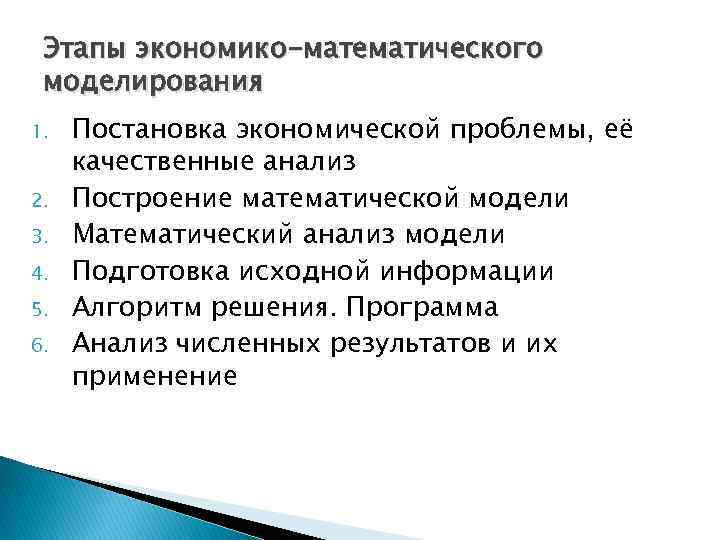 Этапы экономико-математического моделирования

1. Постановка экономической проблемы, её качественные анализ
2. Построение математической модели
3. Математический анализ модели
4. Подготовка исходной информации
5. Алгоритм решения. Программа
6. Анализ численных результатов и их применение